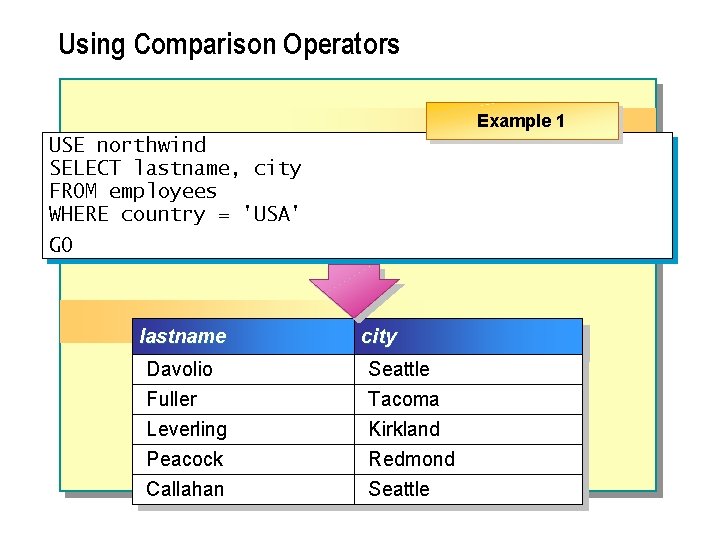 Using Comparison Operators

Example 1

USE northwind
SELECT lastname, city
FROM employees
WHERE country = 'USA'
GO

| lastname | city |
|---|---|
| Davolio | Seattle |
| Fuller | Tacoma |
| Leverling | Kirkland |
| Peacock | Redmond |
| Callahan | Seattle |